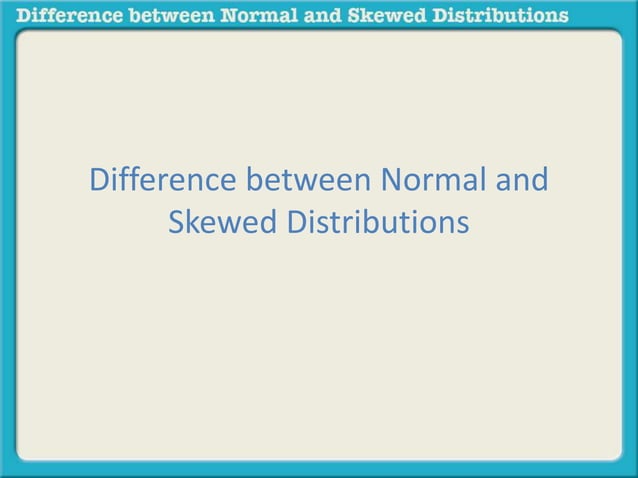 Difference between Normal and Skewed Distributions

Difference between Normal and Skewed Distributions